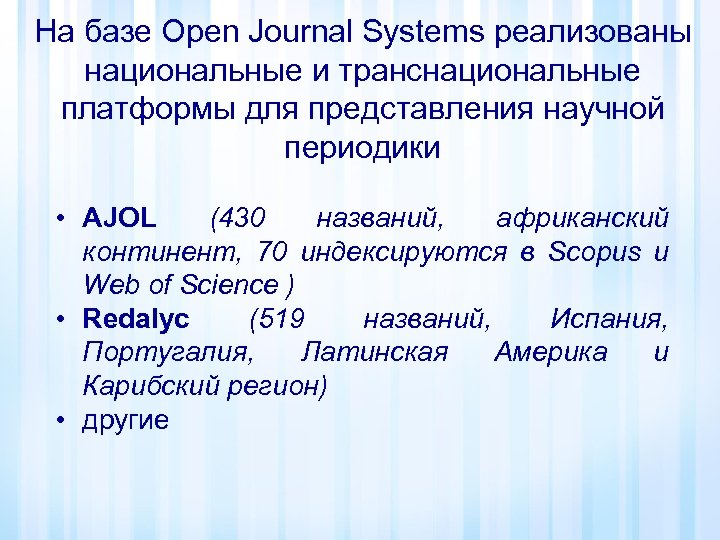 На базе Open Journal Systems реализованы национальные и транснациональные платформы для представления научной периодики

• AJOL (430 названий, африканский континент, 70 индексируются в Scopus и Web of Science )
• Redalyc (519 названий, Испания, Португалия, Латинская Америка и Карибский регион)
• другие